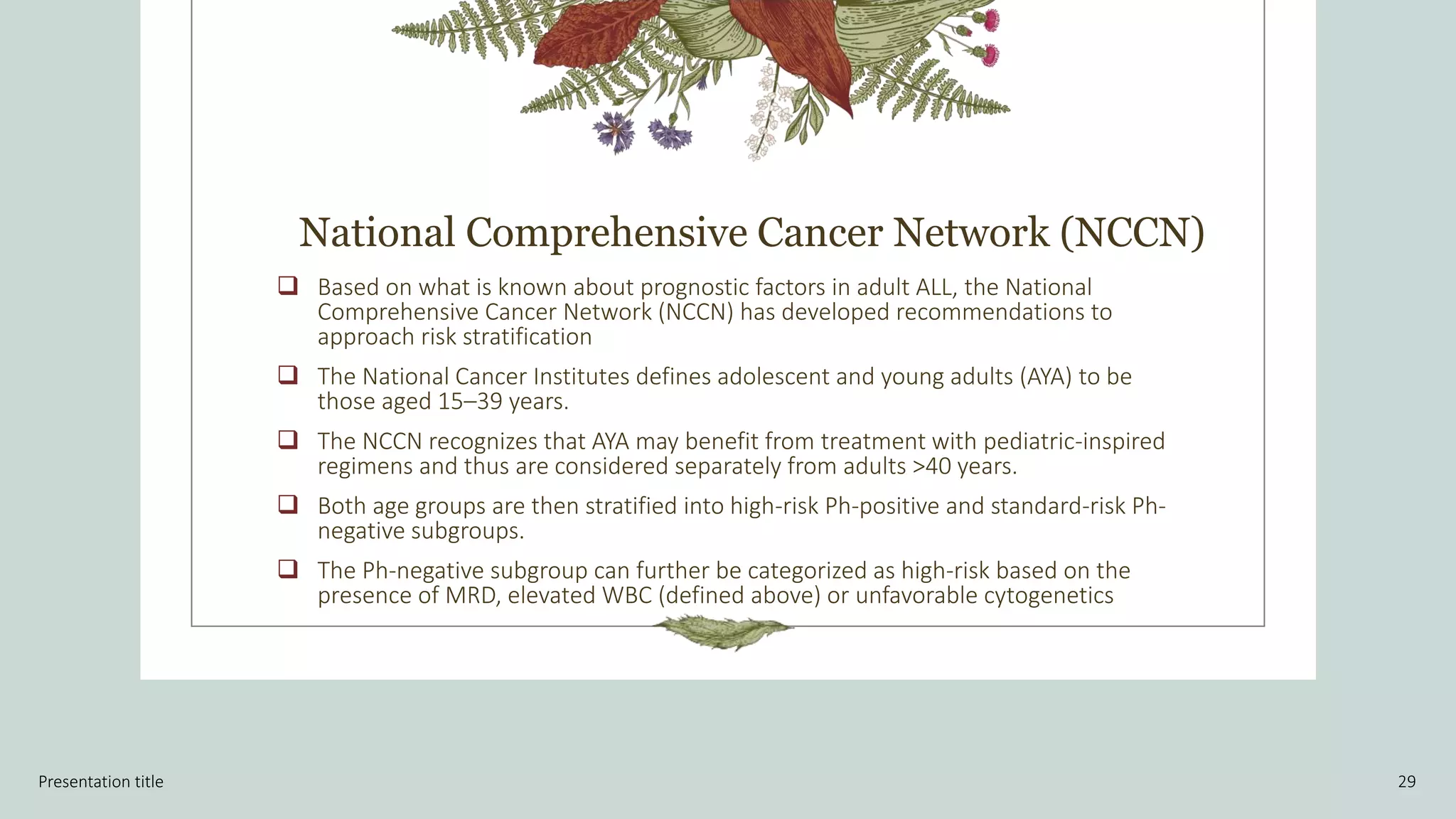 National Comprehensive Cancer Network (NCCN)

❑ Based on what is known about prognostic factors in adult ALL, the National Comprehensive Cancer Network (NCCN) has developed recommendations to approach risk stratification

❑ The National Cancer Institutes defines adolescent and young adults (AYA) to be those aged 15–39 years.

❑ The NCCN recognizes that AYA may benefit from treatment with pediatric-inspired regimens and thus are considered separately from adults >40 years.

❑ Both age groups are then stratified into high-risk Ph-positive and standard-risk Ph-negative subgroups.

❑ The Ph-negative subgroup can further be categorized as high-risk based on the presence of MRD, elevated WBC (defined above) or unfavorable cytogenetics

Presentation title

29